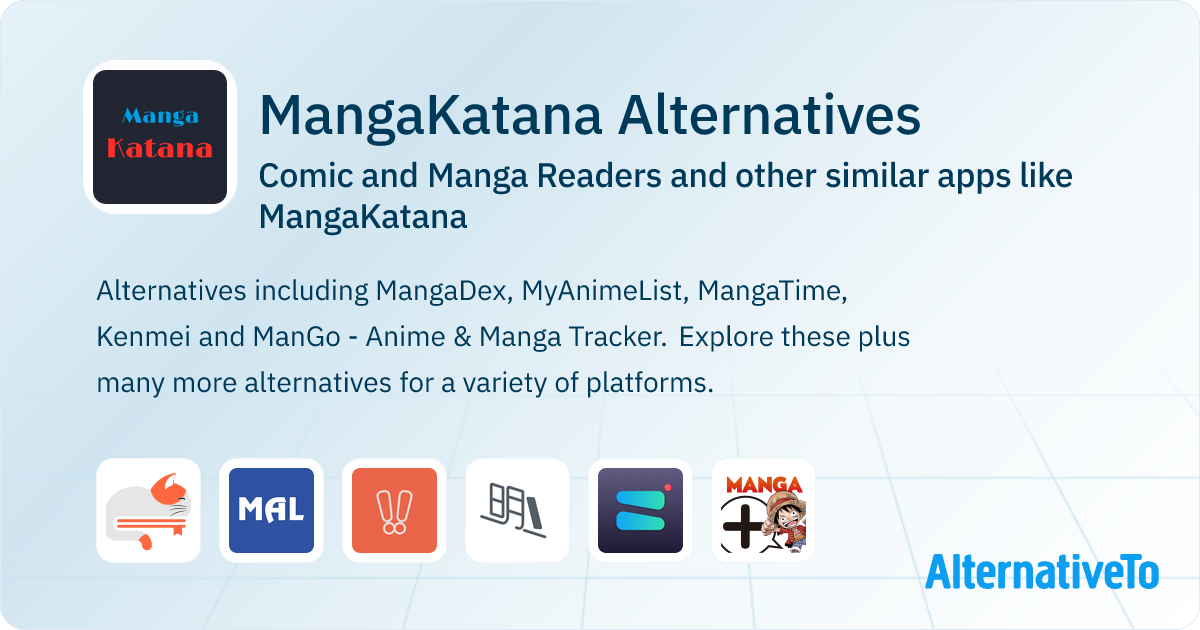 Manga
Katana

MangaKatana Alternatives

Comic and Manga Readers and other similar apps like MangaKatana

Alternatives including MangaDex, MyAnimeList, MangaTime, Kenmei and ManGo - Anime & Manga Tracker. Explore these plus many more alternatives for a variety of platforms.

MAL

MANGA

AlternativeTo